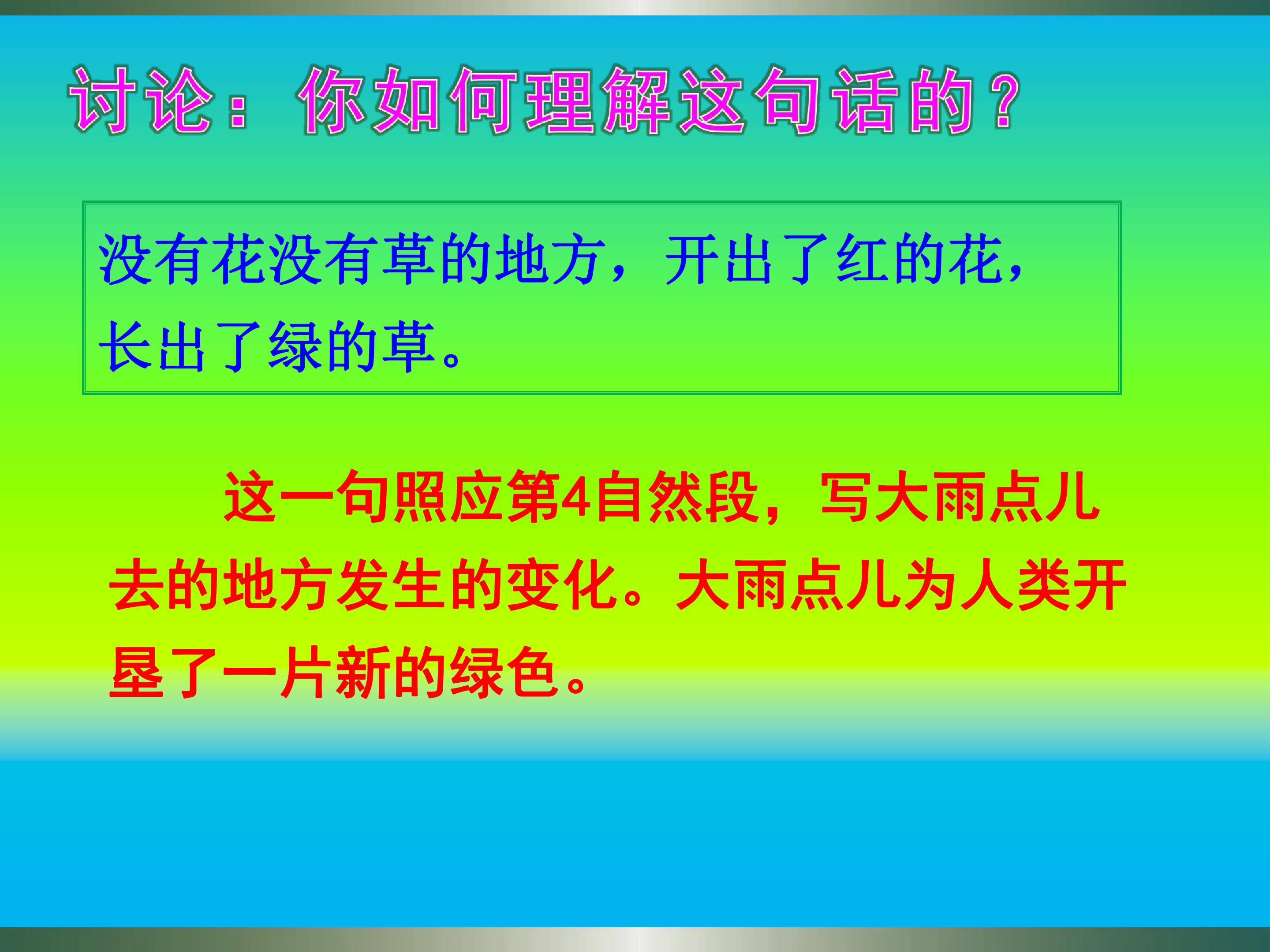 讨论：你如何理解这句话的？

没有花没有草的地方，开出了红的花，长出了绿的草。

这一句照应第4自然段，写大雨点儿去的地方发生的变化。大雨点儿为人类开垦了一片新的绿色。